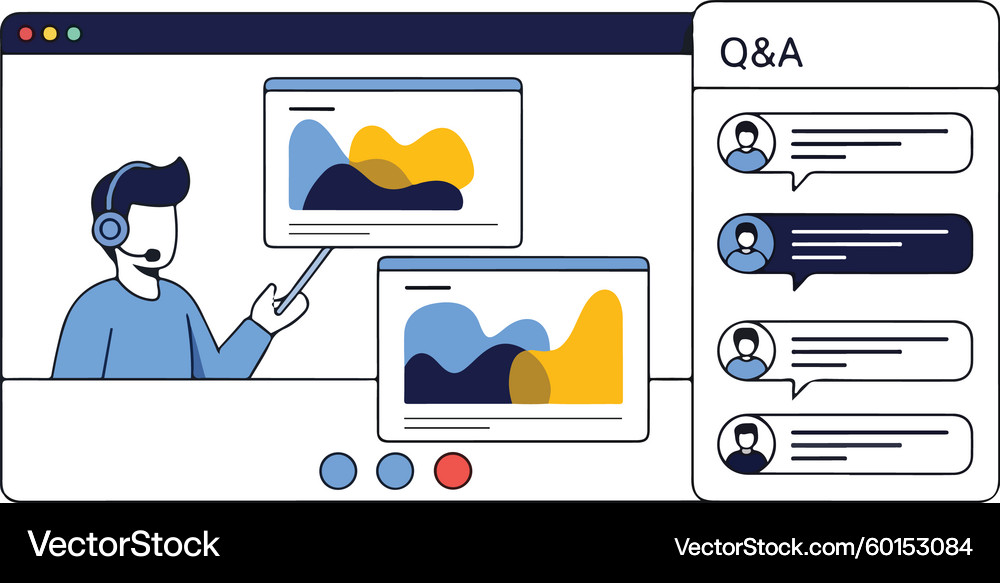 Q&A

VectorStock

VectorStock.com/60153084